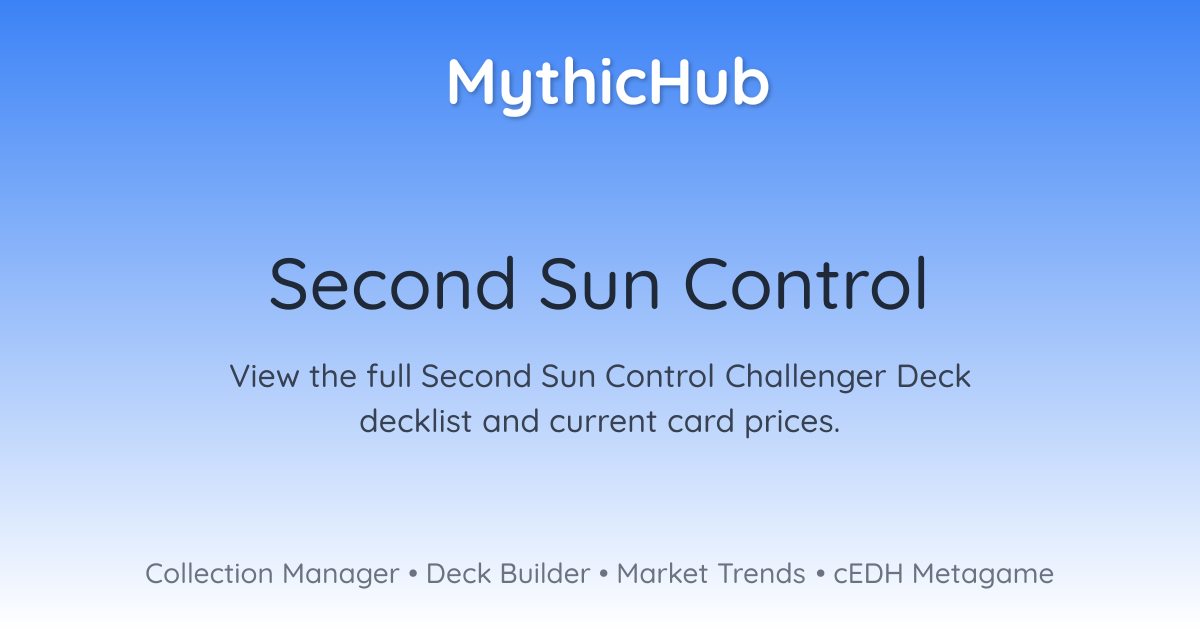 MythicHub

Second Sun Control

View the full Second Sun Control Challenger Deck decklist and current card prices.

Collection Manager • Deck Builder • Market Trends • cEDH Metagame